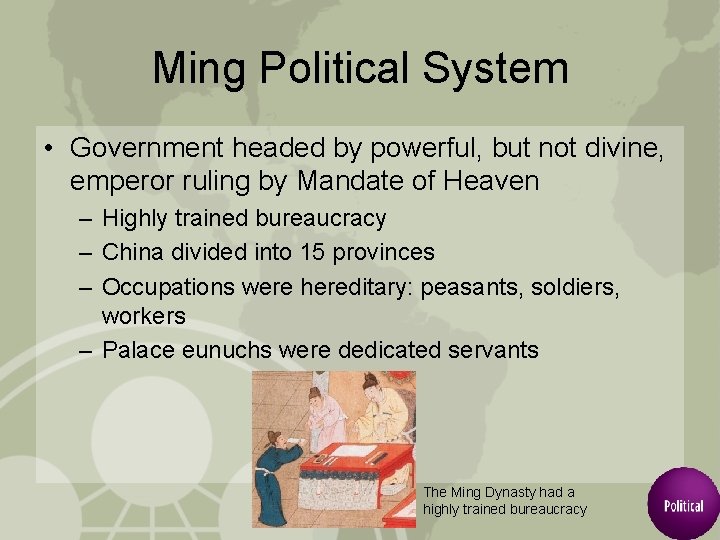 Ming Political System

• Government headed by powerful, but not divine, emperor ruling by Mandate of Heaven
– Highly trained bureaucracy
– China divided into 15 provinces
– Occupations were hereditary: peasants, soldiers, workers
– Palace eunuchs were dedicated servants

The Ming Dynasty had a highly trained bureaucracy

Political